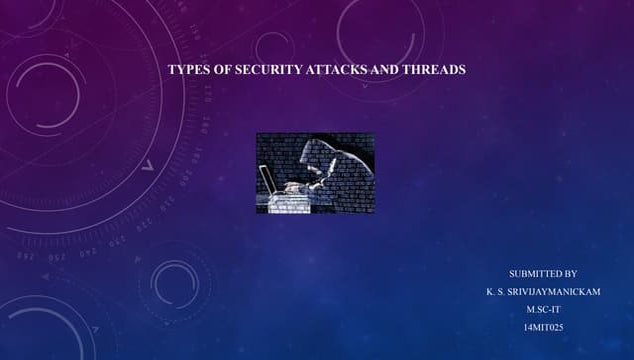 TYPES OF SECURITY ATTACKS AND THREADS

SUBMITTED BY
K. S. SRIVIJAYMANICKAM
M.SC-IT
14MIT025